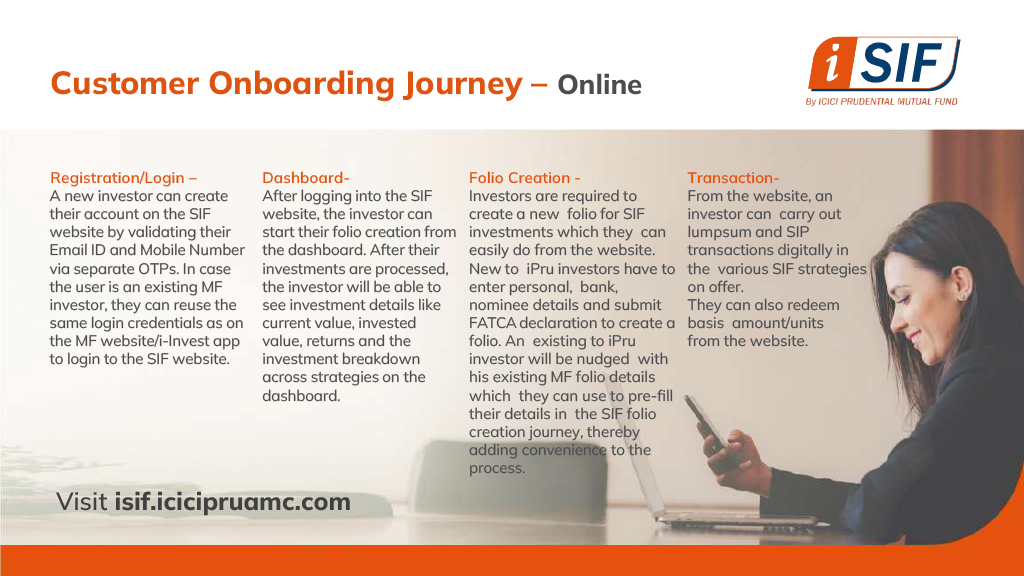 Customer Onboarding Journey – Online

iSIF
By ICICI PRUDENTIAL MUTUAL FUND

Registration/Login –
A new investor can create their account on the SIF website by validating their Email ID and Mobile Number via separate OTPs. In case the user is an existing MF investor, they can reuse the same login credentials as on the MF website/i-Invest app to login to the SIF website.

Dashboard-
After logging into the SIF website, the investor can start their folio creation from the dashboard. After their investments are processed, the investor will be able to see investment details like current value, invested value, returns and the investment breakdown across strategies on the dashboard.

Folio Creation -
Investors are required to create a new folio for SIF investments which they can easily do from the website. New to iPru investors have to enter personal, bank, nominee details and submit FATCA declaration to create a folio. An existing to iPru investor will be nudged with his existing MF folio details which they can use to pre-fill their details in the SIF folio creation journey, thereby adding convenience to the process.

Transaction-
From the website, an investor can carry out lumpsum and SIP transactions digitally in the various SIF strategies on offer.
They can also redeem basis amount/units from the website.

Visit isif.icicipruamc.com